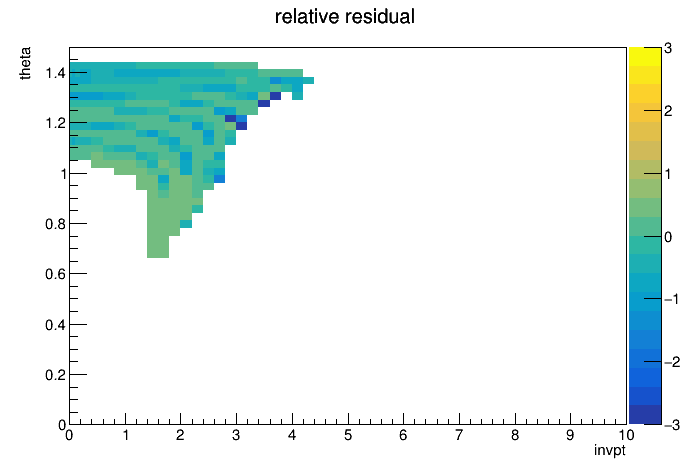 relative residual

theta

1.4
1.2
1
0.8
0.6
0.4
0.2
0

0 1 2 3 4 5 6 7 8 9 10

invpt

3
2
1
0
−1
−2
−3